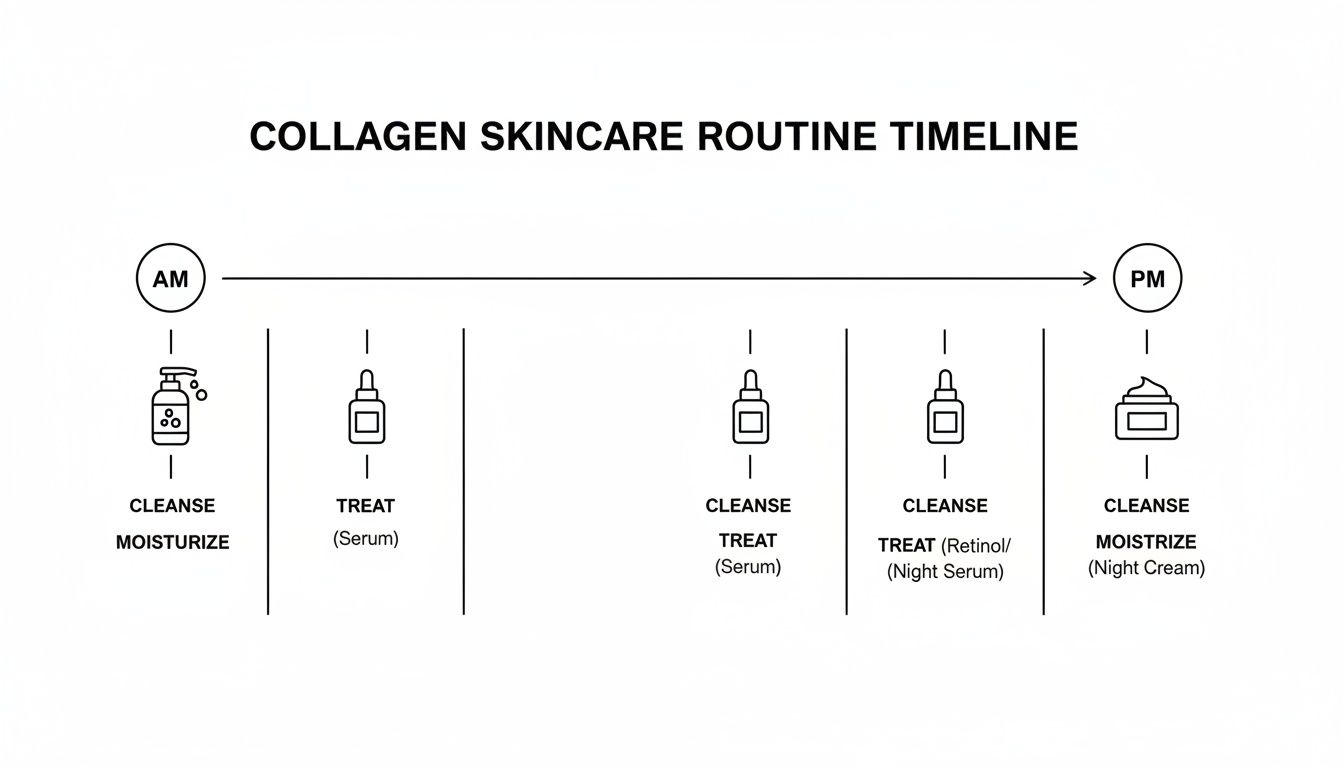 COLLAGEN SKINCARE ROUTINE TIMELINE

AM

PM

CLEANSE
MOISTURIZE

TREAT
(Serum)

CLEANSE
TREAT
(Serum)

CLEANSE
TREAT (Retinol/
(Night Serum)

CLEANSE
MOISTRIZE
(Night Cream)